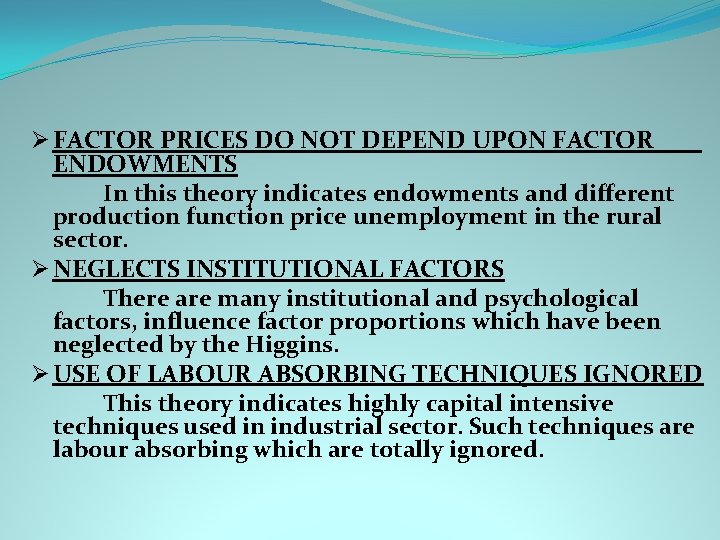 ➢ FACTOR PRICES DO NOT DEPEND UPON FACTOR ENDOWMENTS

In this theory indicates endowments and different production function price unemployment in the rural sector.

➢ NEGLECTS INSTITUTIONAL FACTORS

There are many institutional and psychological factors, influence factor proportions which have been neglected by the Higgins.

➢ USE OF LABOUR ABSORBING TECHNIQUES IGNORED

This theory indicates highly capital intensive techniques used in industrial sector. Such techniques are labour absorbing which are totally ignored.